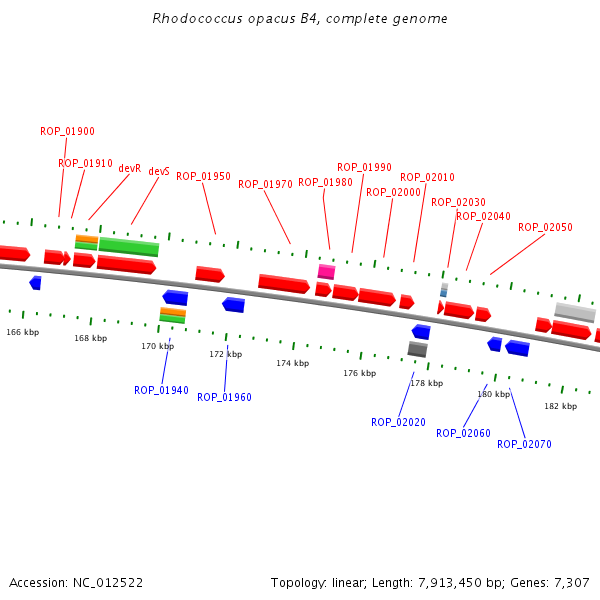 Rhodococcus opacus B4, complete genome

ROP_01900
ROP_01910
devR
devS
ROP_01950
ROP_01970
ROP_01980
ROP_01990
ROP_02000
ROP_02010
ROP_02030
ROP_02040
ROP_02050

166 kbp
168 kbp
170 kbp
172 kbp
174 kbp
176 kbp
178 kbp
180 kbp
182 kbp

ROP_01940
ROP_01960
ROP_02020
ROP_02060
ROP_02070

Accession: NC_012522

Topology: linear; Length: 7,913,450 bp; Genes: 7,307